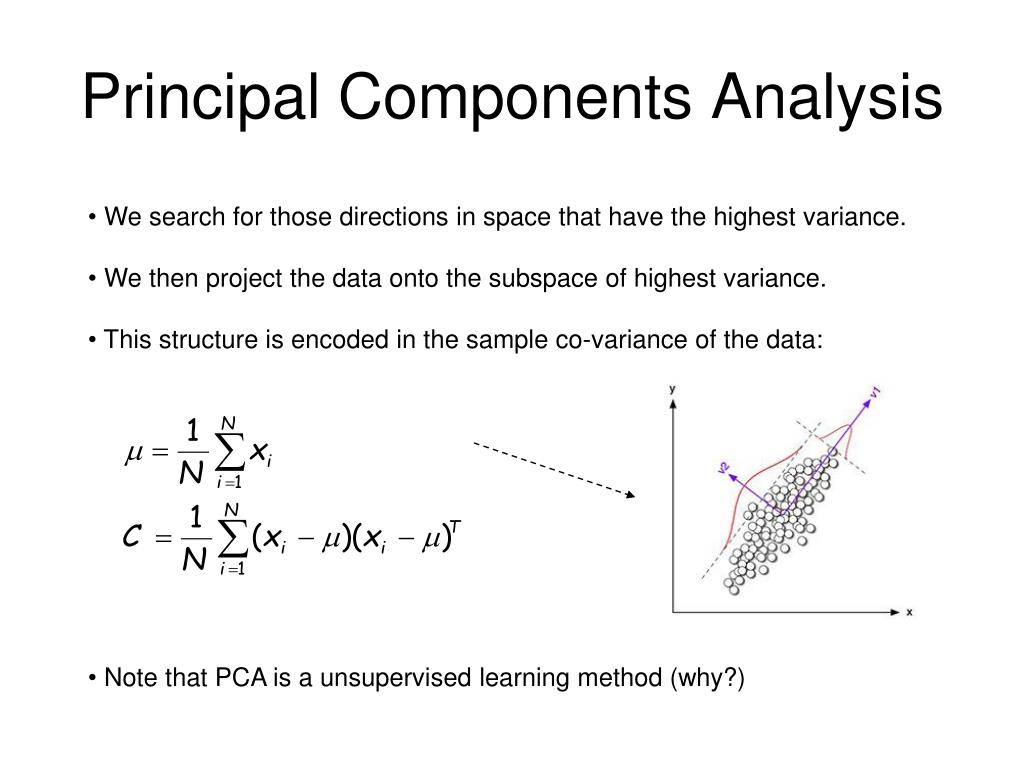 Principal Components Analysis

• We search for those directions in space that have the highest variance.

• We then project the data onto the subspace of highest variance.

• This structure is encoded in the sample co-variance of the data:

$\mu = \frac{1}{N}\sum_{i=1}^{N} x_i$

$C = \frac{1}{N}\sum_{i=1}^{N}(x_i - \mu)(x_i - \mu)^T$

y

v1

v2

x

• Note that PCA is a unsupervised learning method (why?)